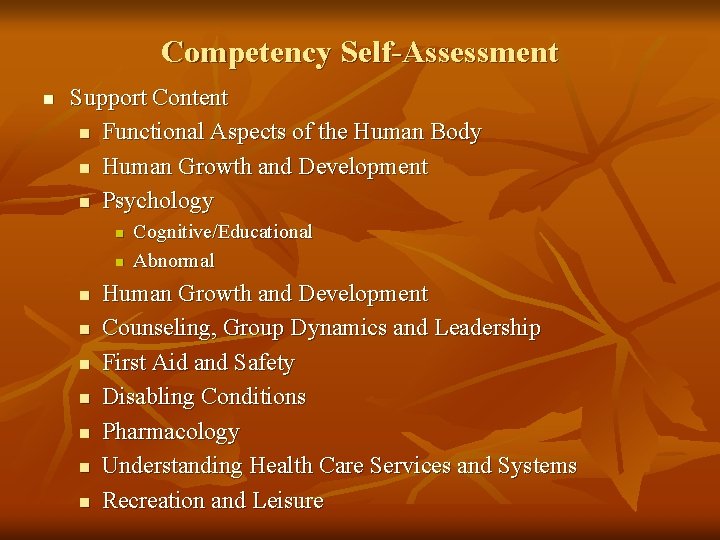 Competency Self-Assessment

- Support Content
  - Functional Aspects of the Human Body
  - Human Growth and Development
  - Psychology
    - Cognitive/Educational
    - Abnormal
  - Human Growth and Development
  - Counseling, Group Dynamics and Leadership
  - First Aid and Safety
  - Disabling Conditions
  - Pharmacology
  - Understanding Health Care Services and Systems
  - Recreation and Leisure